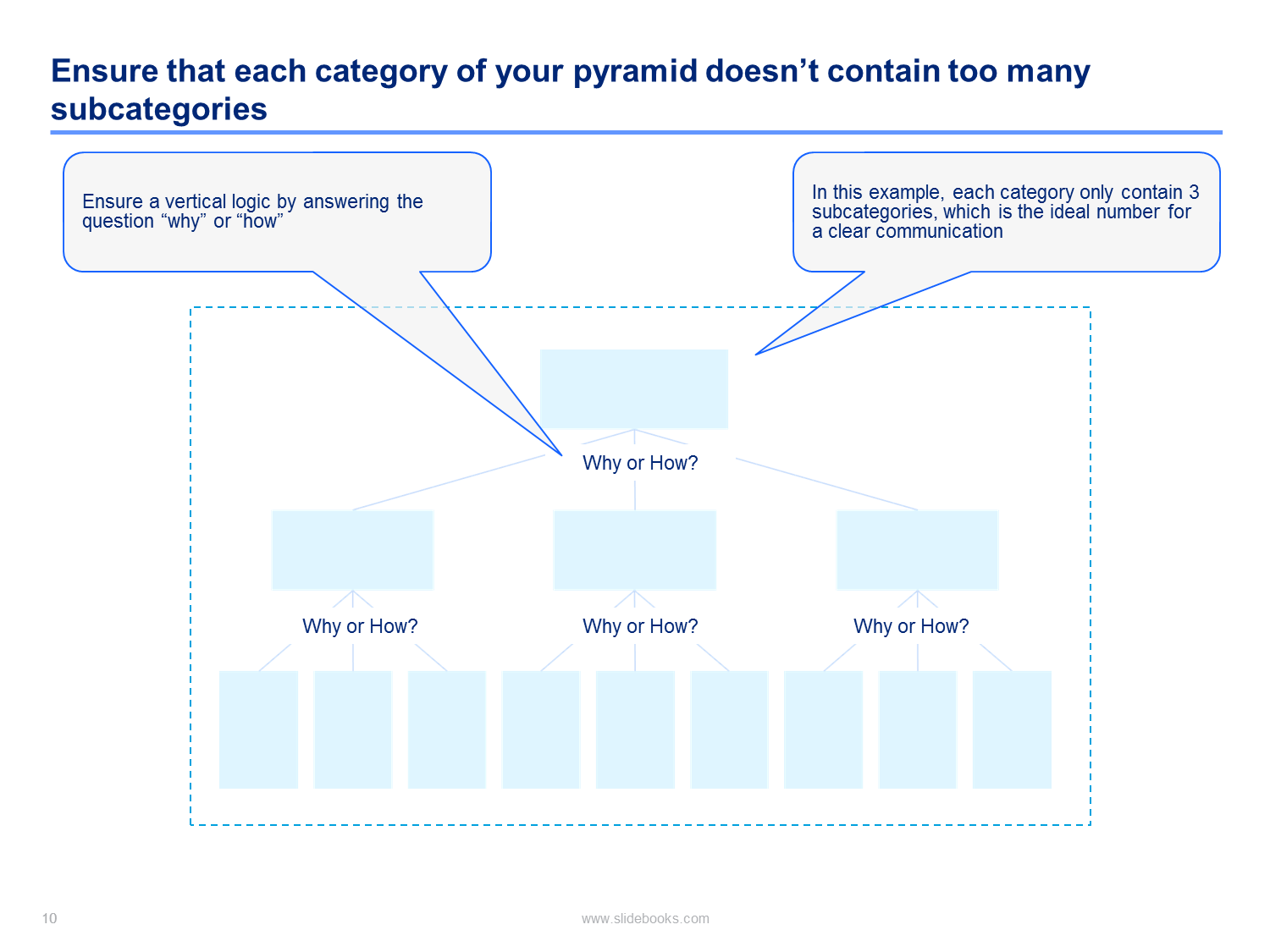 Ensure that each category of your pyramid doesn’t contain too many subcategories

Ensure a vertical logic by answering the question “why” or “how”

In this example, each category only contain 3 subcategories, which is the ideal number for a clear communication

Why or How?

Why or How?

Why or How?

Why or How?

10

www.slidebooks.com